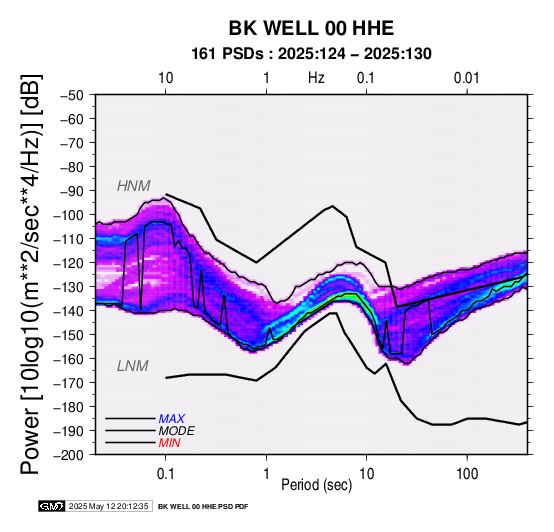 BK WELL 00 HHE
161 PSDs : 2025:124 – 2025:130

10 1 Hz 0.1 0.01

Power [10log10(m**2/sec**4/Hz)] [dB]

−50
−60
−70
−80
−90
−100
−110
−120
−130
−140
−150
−160
−170
−180
−190
−200

HNM
LNM

MAX
MODE
MIN

0.1 1 10 100
Period (sec)

GMT 2025 May 12 20:12:35 BK WELL 00 HHE PSD PDF